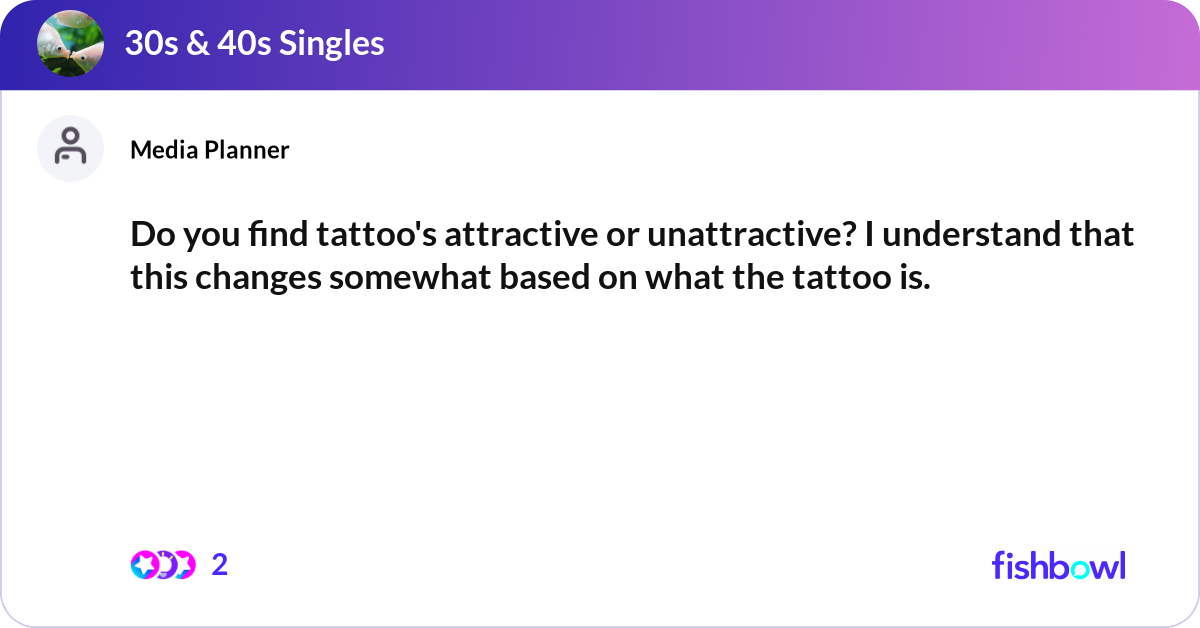 30s & 40s Singles

Media Planner

Do you find tattoo's attractive or unattractive? I understand that this changes somewhat based on what the tattoo is.

2

fishbowl